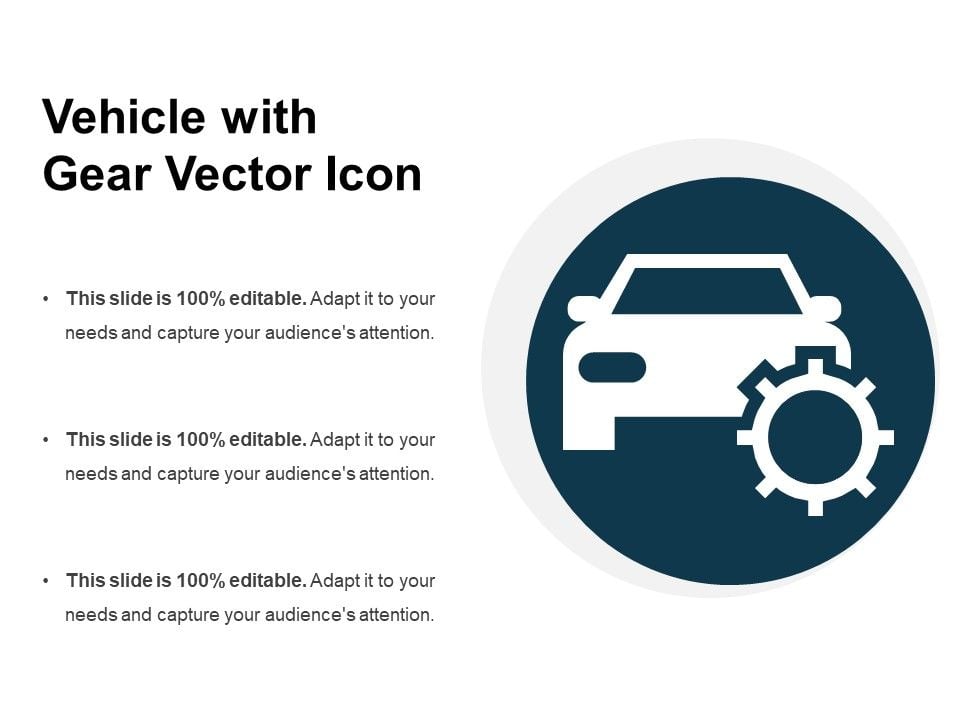 Vehicle with Gear Vector Icon

• This slide is 100% editable. Adapt it to your needs and capture your audience's attention.

• This slide is 100% editable. Adapt it to your needs and capture your audience's attention.

• This slide is 100% editable. Adapt it to your needs and capture your audience's attention.